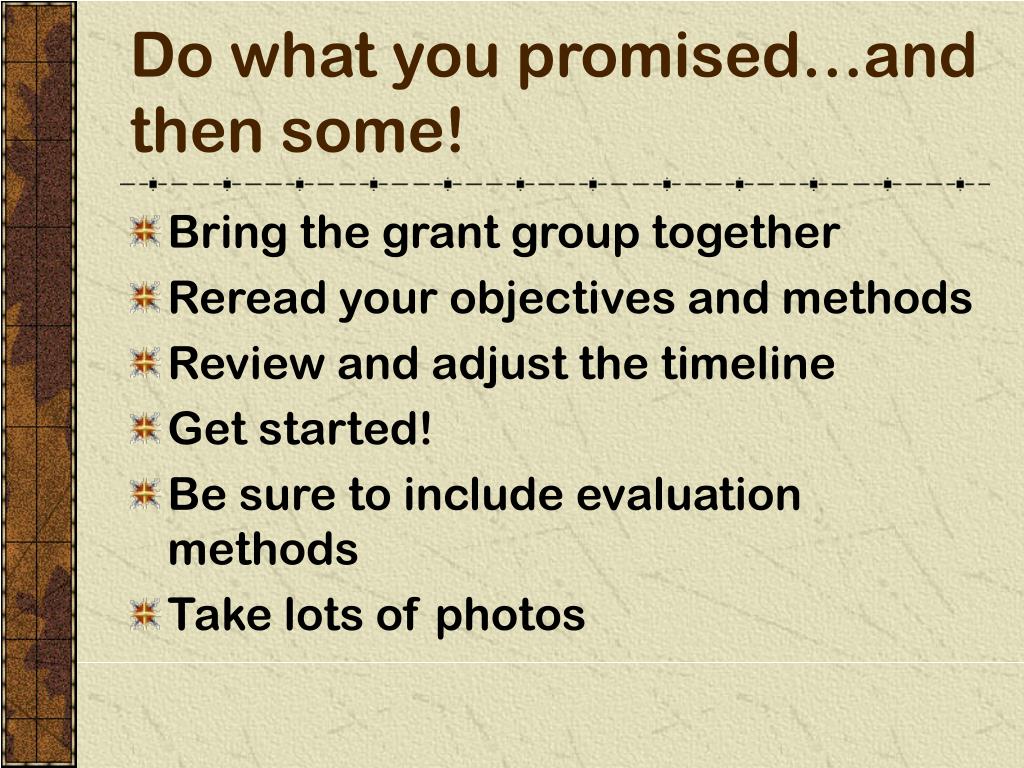 Do what you promised…and then some!

Bring the grant group together
Reread your objectives and methods
Review and adjust the timeline
Get started!
Be sure to include evaluation methods
Take lots of photos